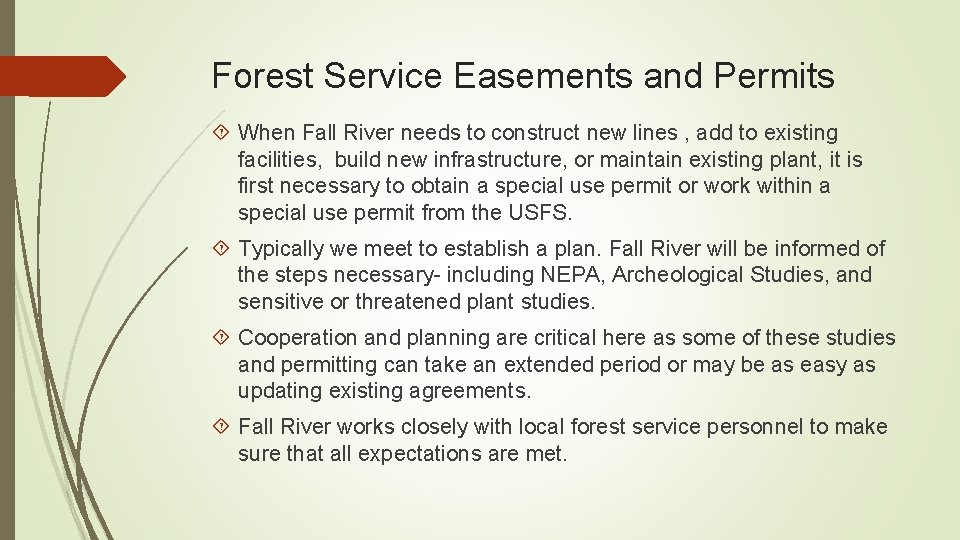 Forest Service Easements and Permits

When Fall River needs to construct new lines , add to existing facilities, build new infrastructure, or maintain existing plant, it is first necessary to obtain a special use permit or work within a special use permit from the USFS.

Typically we meet to establish a plan. Fall River will be informed of the steps necessary- including NEPA, Archeological Studies, and sensitive or threatened plant studies.

Cooperation and planning are critical here as some of these studies and permitting can take an extended period or may be as easy as updating existing agreements.

Fall River works closely with local forest service personnel to make sure that all expectations are met.